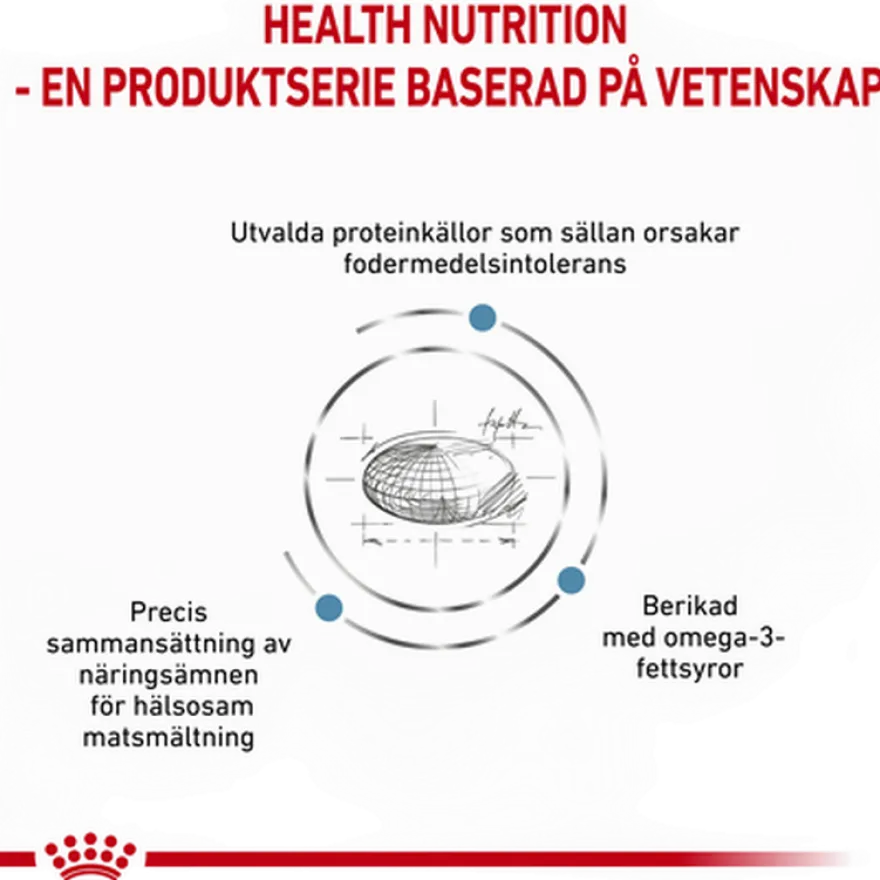 HEALTH NUTRITION
- EN PRODUKTSERIE BASERAD PÅ VETENSKAP

Utvalda proteinkällor som sällan orsakar fodermedelsintolerans

Precis sammansättning av näringsämnen för hälsosam matsmältning

Berikad med omega-3-fettsyror